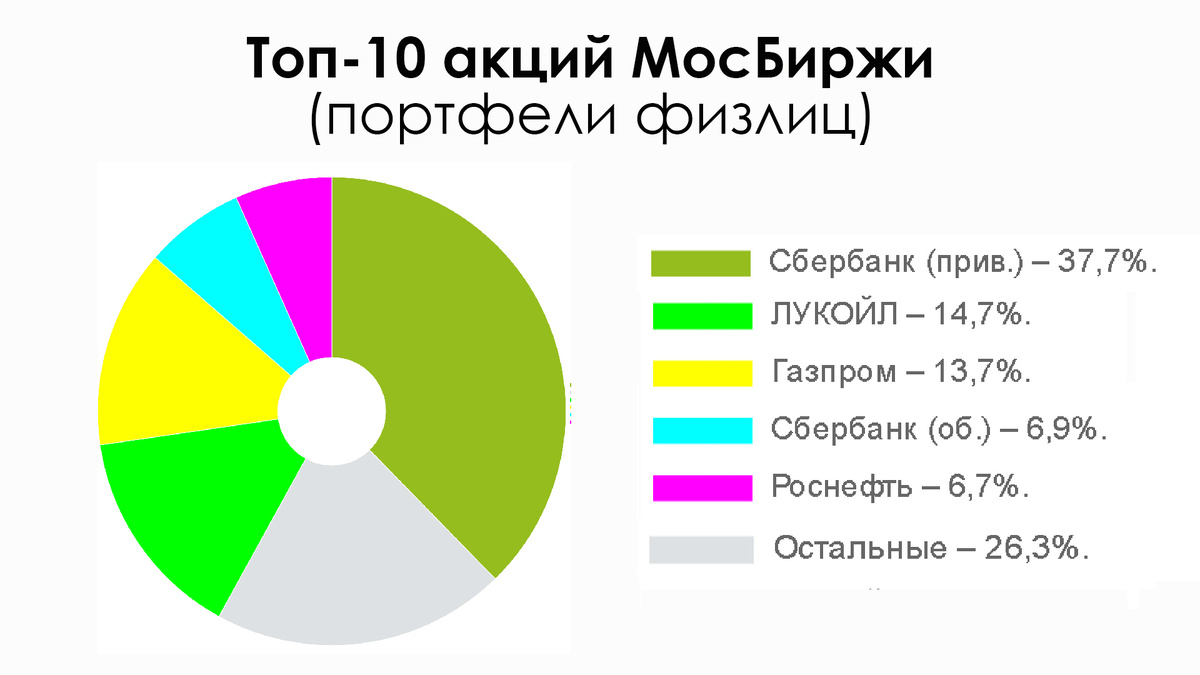 Топ-10 акций МосБиржи
(портфели физлиц)

Сбербанк (прив.) – 37,7%.
ЛУКОЙЛ – 14,7%.
Газпром – 13,7%.
Сбербанк (об.) – 6,9%.
Роснефть – 6,7%.
Остальные – 26,3%.